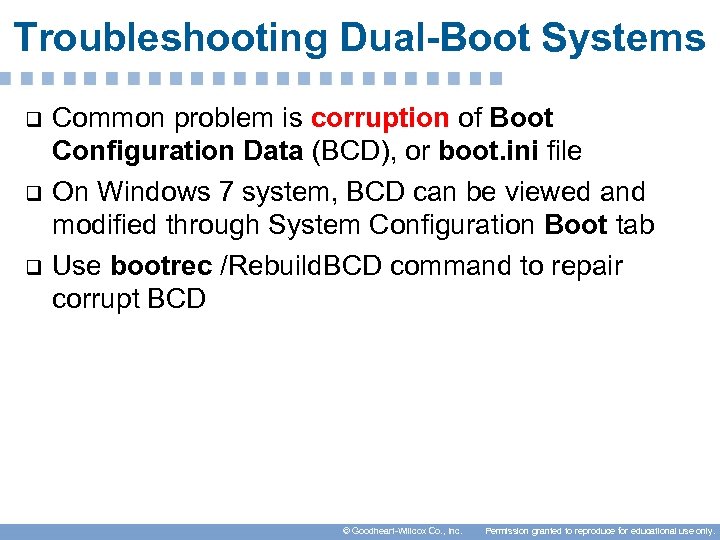 Troubleshooting Dual-Boot Systems

❑ Common problem is corruption of Boot Configuration Data (BCD), or boot.ini file

❑ On Windows 7 system, BCD can be viewed and modified through System Configuration Boot tab

❑ Use bootrec /RebuildBCD command to repair corrupt BCD

© Goodheart-Willcox Co., Inc.  Permission granted to reproduce for educational use only.